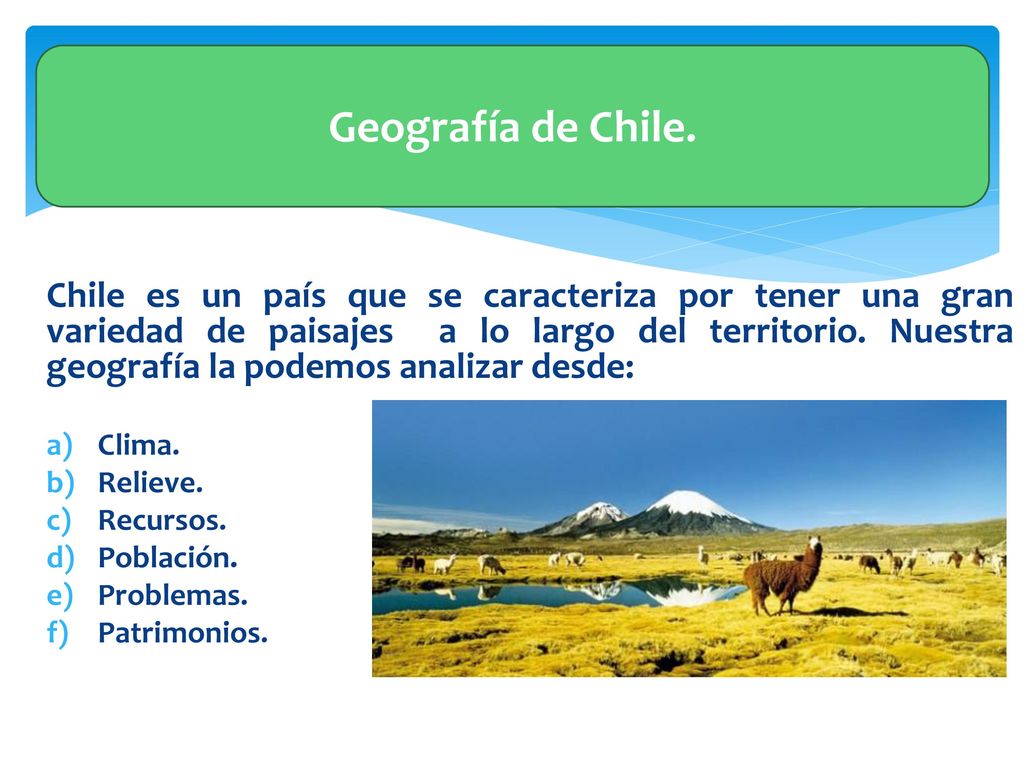 Geografía de Chile.

Chile es un país que se caracteriza por tener una gran variedad de paisajes a lo largo del territorio. Nuestra geografía la podemos analizar desde:

a) Clima.
b) Relieve.
c) Recursos.
d) Población.
e) Problemas.
f) Patrimonios.